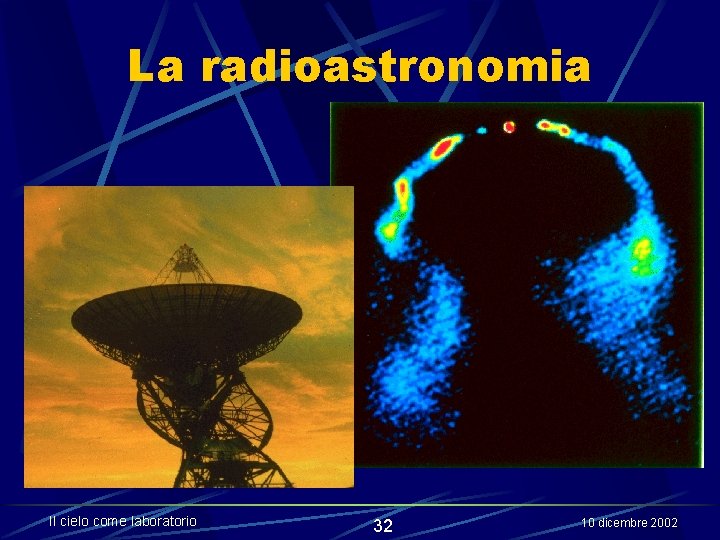 La radioastronomia

Il cielo come laboratorio

32

10 dicembre 2002